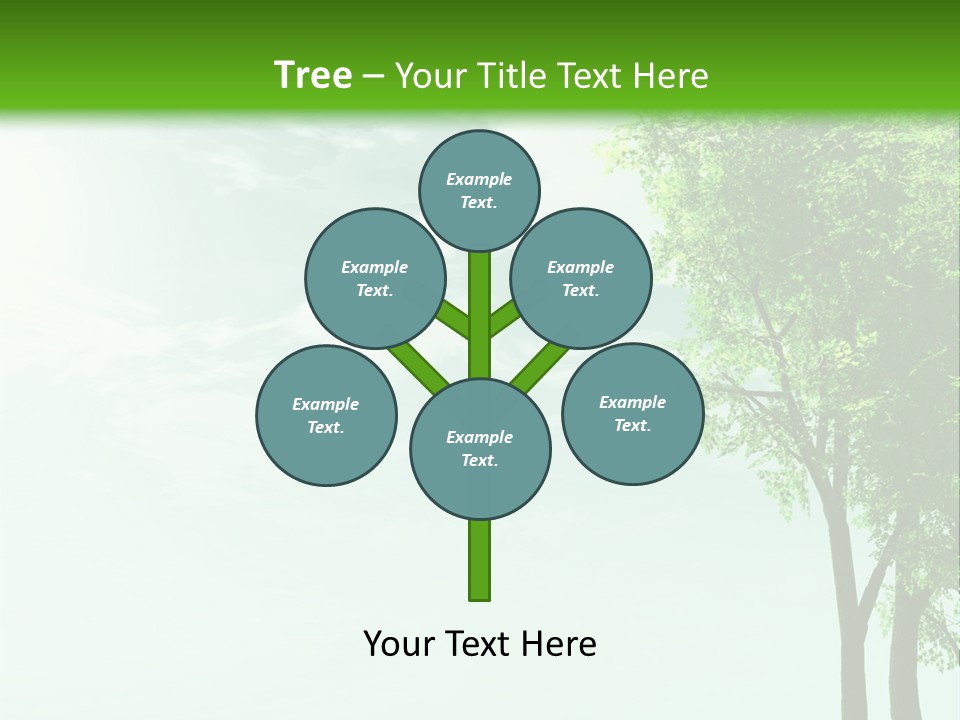 Tree – Your Title Text Here

Example Text.

Example Text.

Example Text.

Example Text.

Example Text.

Example Text.

Your Text Here